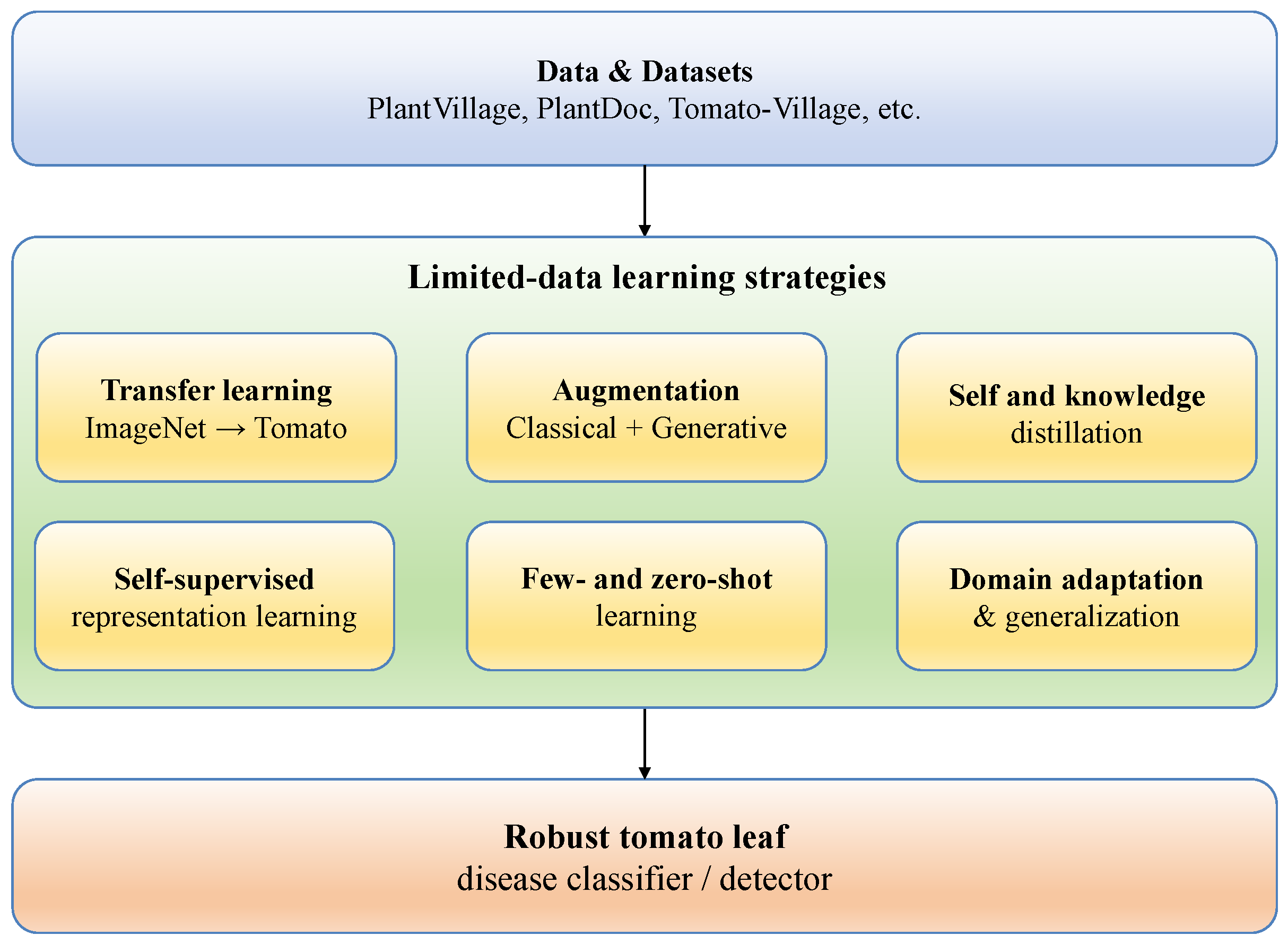 Data & Datasets
PlantVillage, PlantDoc, Tomato-Village, etc.

Limited-data learning strategies

Transfer learning
ImageNet → Tomato

Augmentation
Classical + Generative

Self and knowledge
distillation

Self-supervised
representation learning

Few- and zero-shot
learning

Domain adaptation
& generalization

Robust tomato leaf
disease classifier / detector